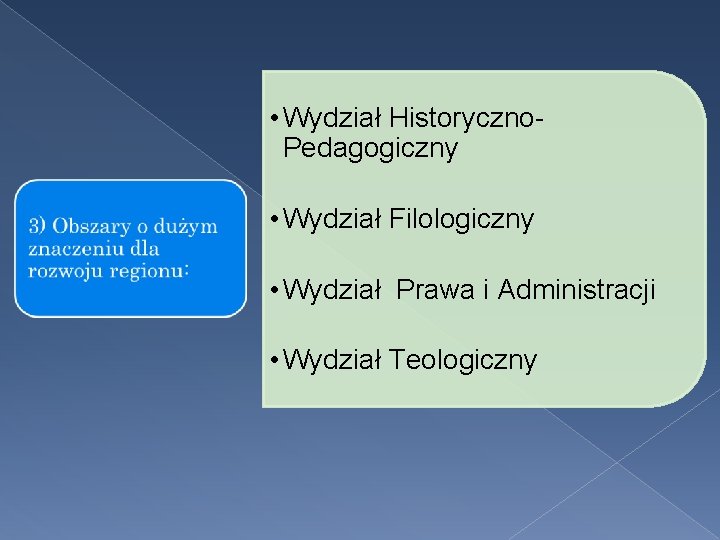 3) Obszary o dużym znaczeniu dla rozwoju regionu:

• Wydział Historyczno-Pedagogiczny

• Wydział Filologiczny

• Wydział  Prawa i Administracji

• Wydział Teologiczny